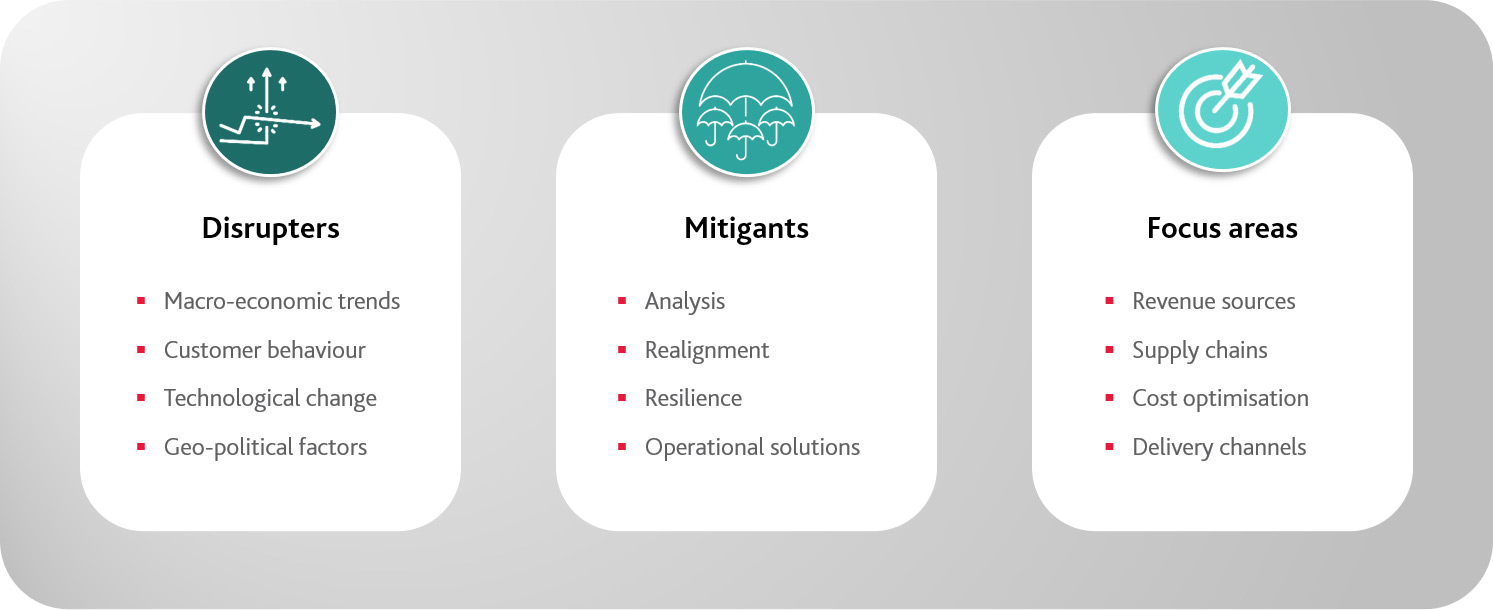 Disrupters

- Macro-economic trends
- Customer behaviour
- Technological change
- Geo-political factors

Mitigants

- Analysis
- Realignment
- Resilience
- Operational solutions

Focus areas

- Revenue sources
- Supply chains
- Cost optimisation
- Delivery channels